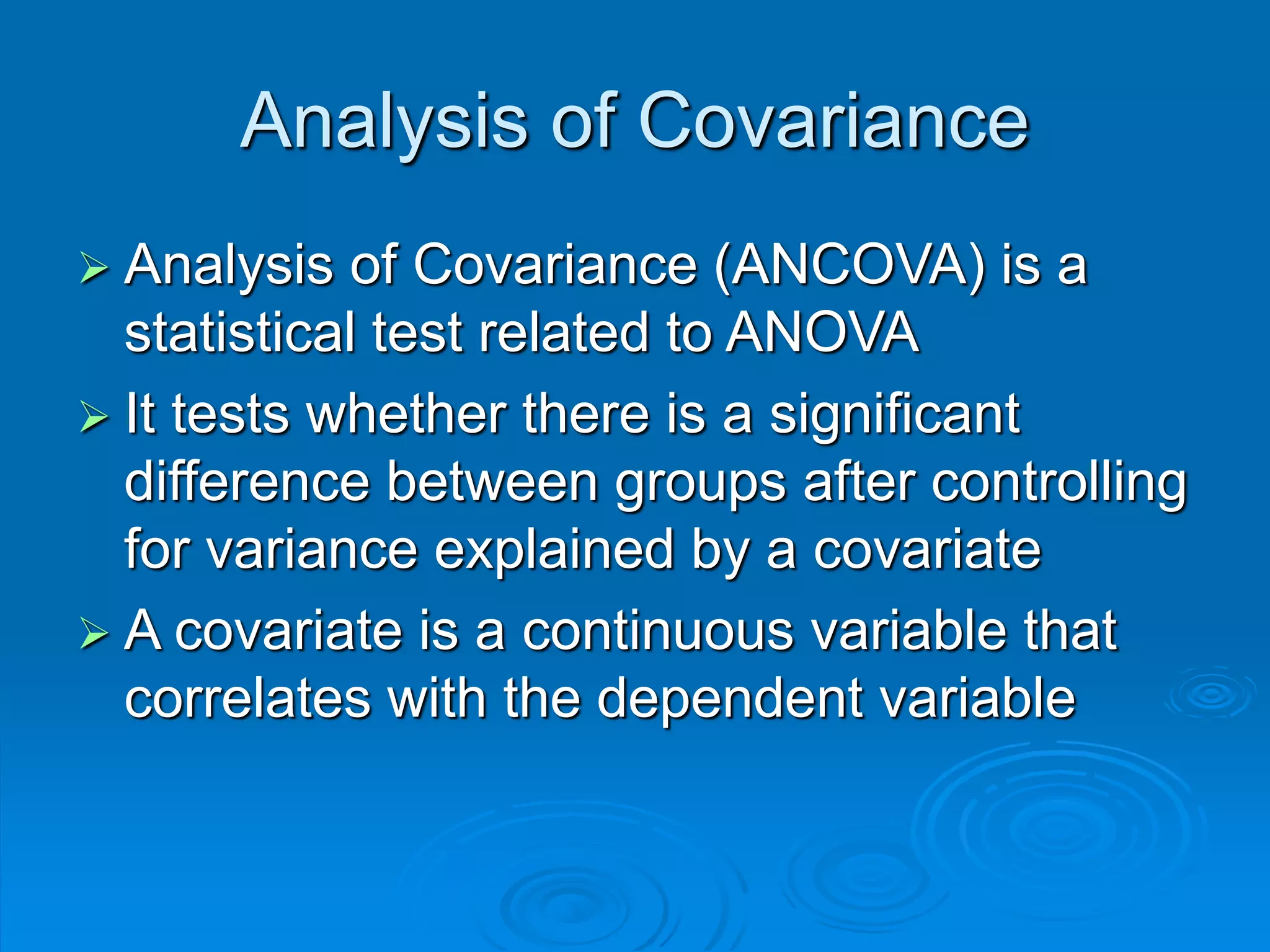 Analysis of Covariance

➢ Analysis of Covariance (ANCOVA) is a statistical test related to ANOVA

➢ It tests whether there is a significant difference between groups after controlling for variance explained by a covariate

➢ A covariate is a continuous variable that correlates with the dependent variable